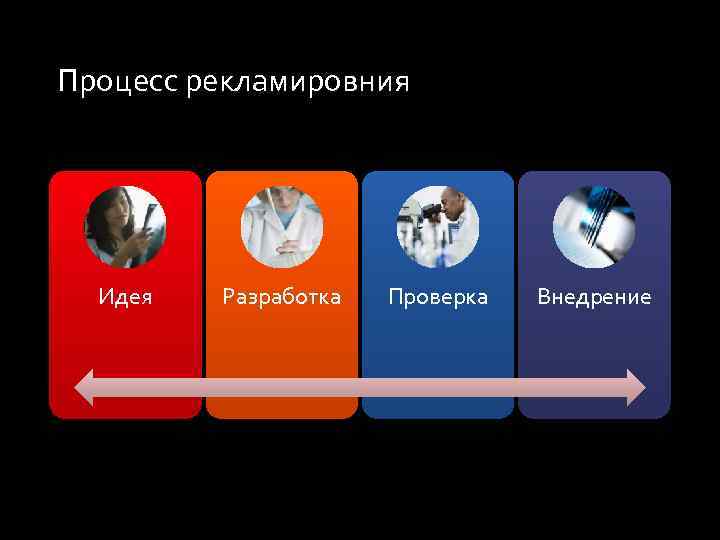 Процесс рекламировния

Идея

Разработка

Проверка

Внедрение